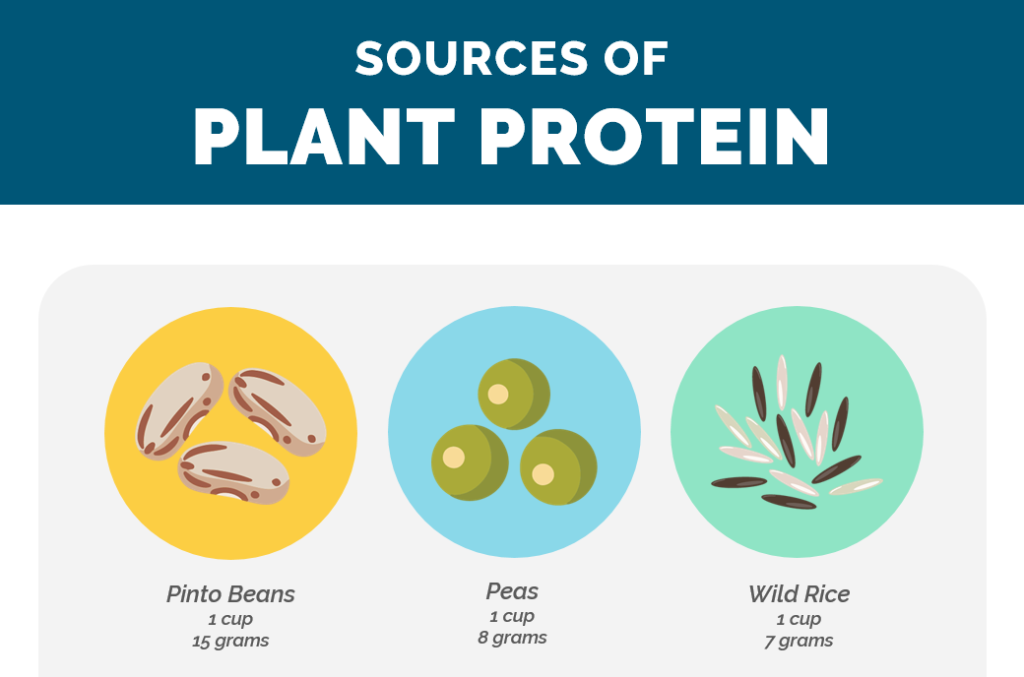 SOURCES OF
PLANT PROTEIN

Pinto Beans
1 cup
15 grams

Peas
1 cup
8 grams

Wild Rice
1 cup
7 grams